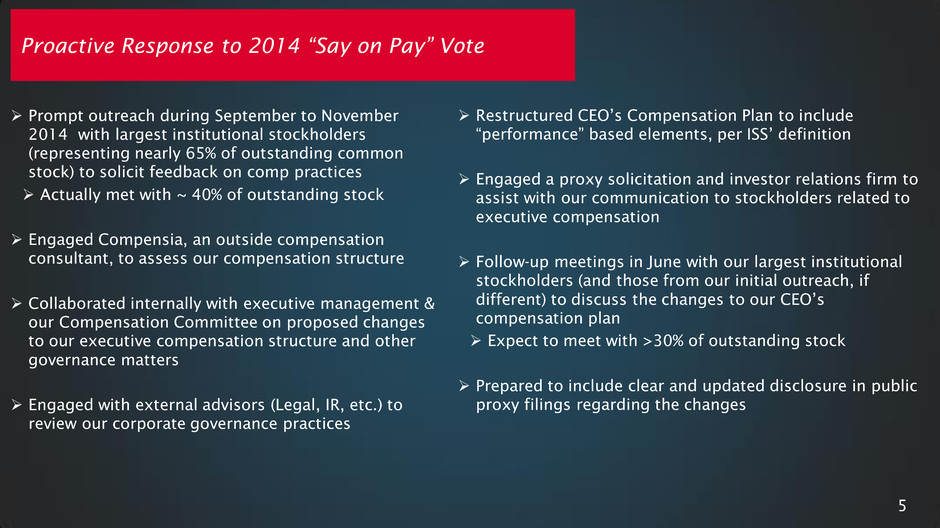 Proactive Response to 2014 “Say on Pay” Vote

➢ Prompt outreach during September to November 2014 with largest institutional stockholders (representing nearly 65% of outstanding common stock) to solicit feedback on comp practices

➢ Actually met with ~ 40% of outstanding stock

➢ Engaged Compensia, an outside compensation consultant, to assess our compensation structure

➢ Collaborated internally with executive management & our Compensation Committee on proposed changes to our executive compensation structure and other governance matters

➢ Engaged with external advisors (Legal, IR, etc.) to review our corporate governance practices

➢ Restructured CEO’s Compensation Plan to include “performance” based elements, per ISS’ definition

➢ Engaged a proxy solicitation and investor relations firm to assist with our communication to stockholders related to executive compensation

➢ Follow-up meetings in June with our largest institutional stockholders (and those from our initial outreach, if different) to discuss the changes to our CEO’s compensation plan

➢ Expect to meet with >30% of outstanding stock

➢ Prepared to include clear and updated disclosure in public proxy filings regarding the changes

5